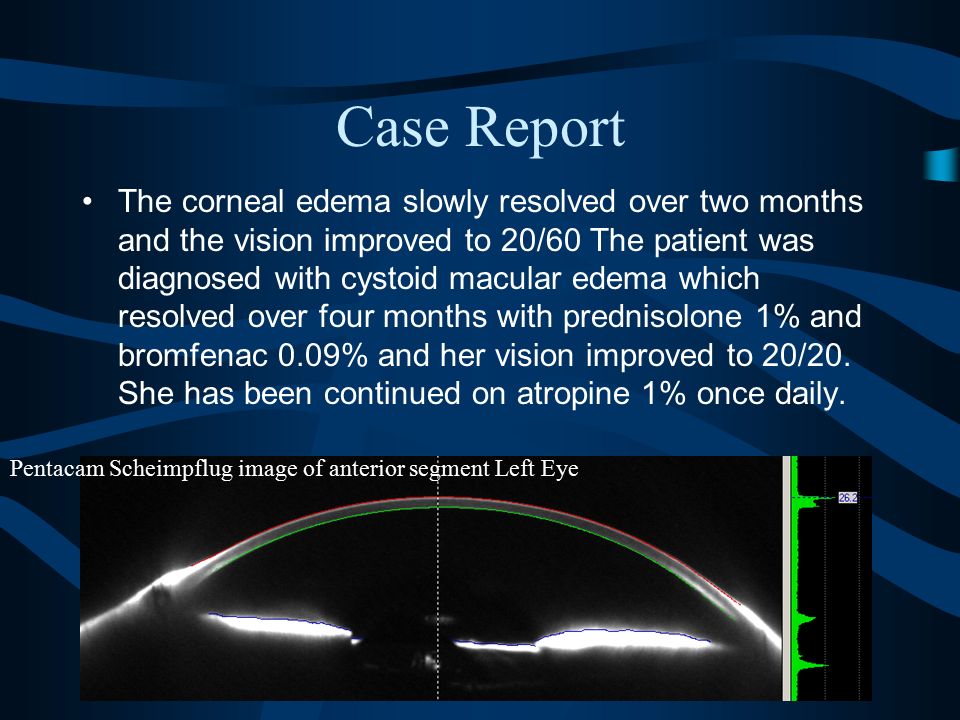 Case Report

• The corneal edema slowly resolved over two months and the vision improved to 20/60 The patient was diagnosed with cystoid macular edema which resolved over four months with prednisolone 1% and bromfenac 0.09% and her vision improved to 20/20. She has been continued on atropine 1% once daily.

Pentacam Scheimpflug image of anterior segment Left Eye

26.2